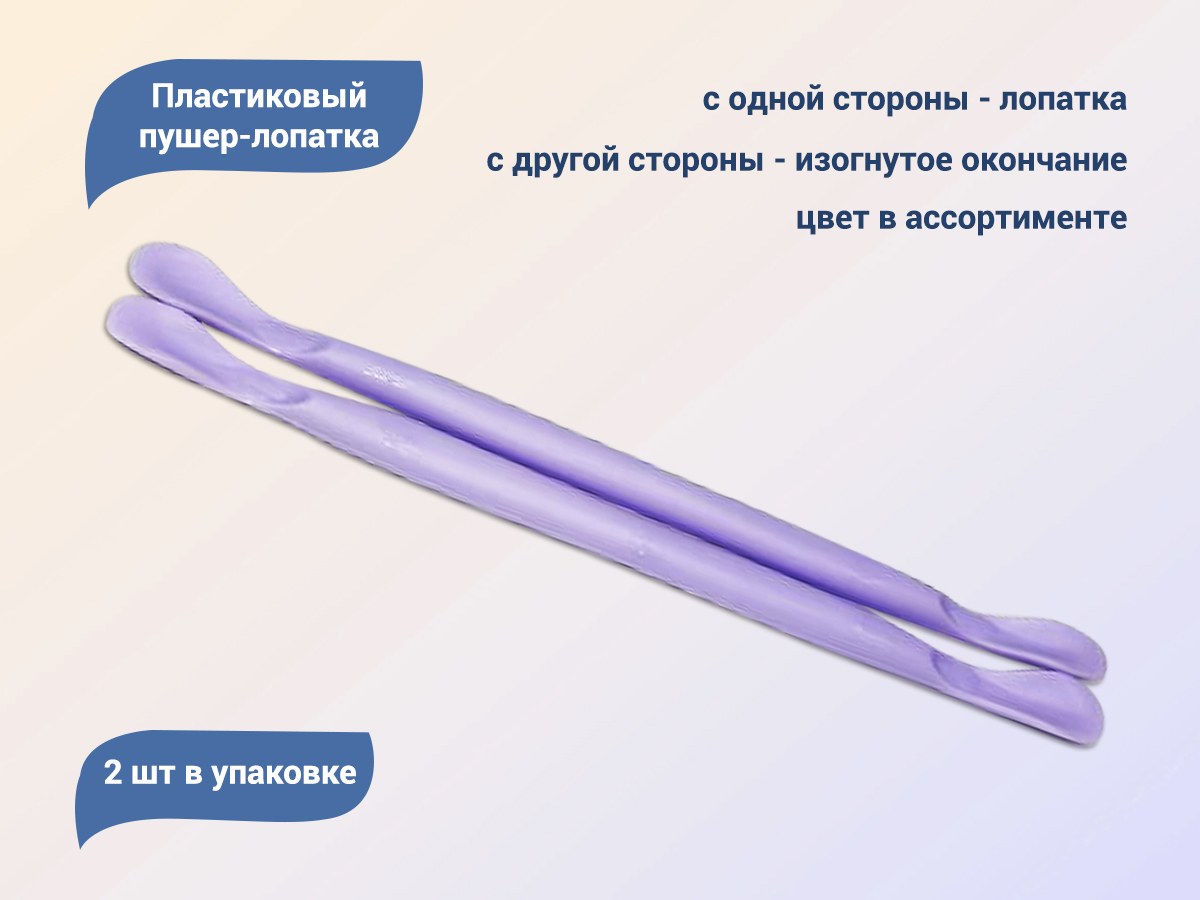 Пластиковый пушер-лопатка

с одной стороны - лопатка

с другой стороны - изогнутое окончание

цвет в ассортименте

2 шт в упаковке